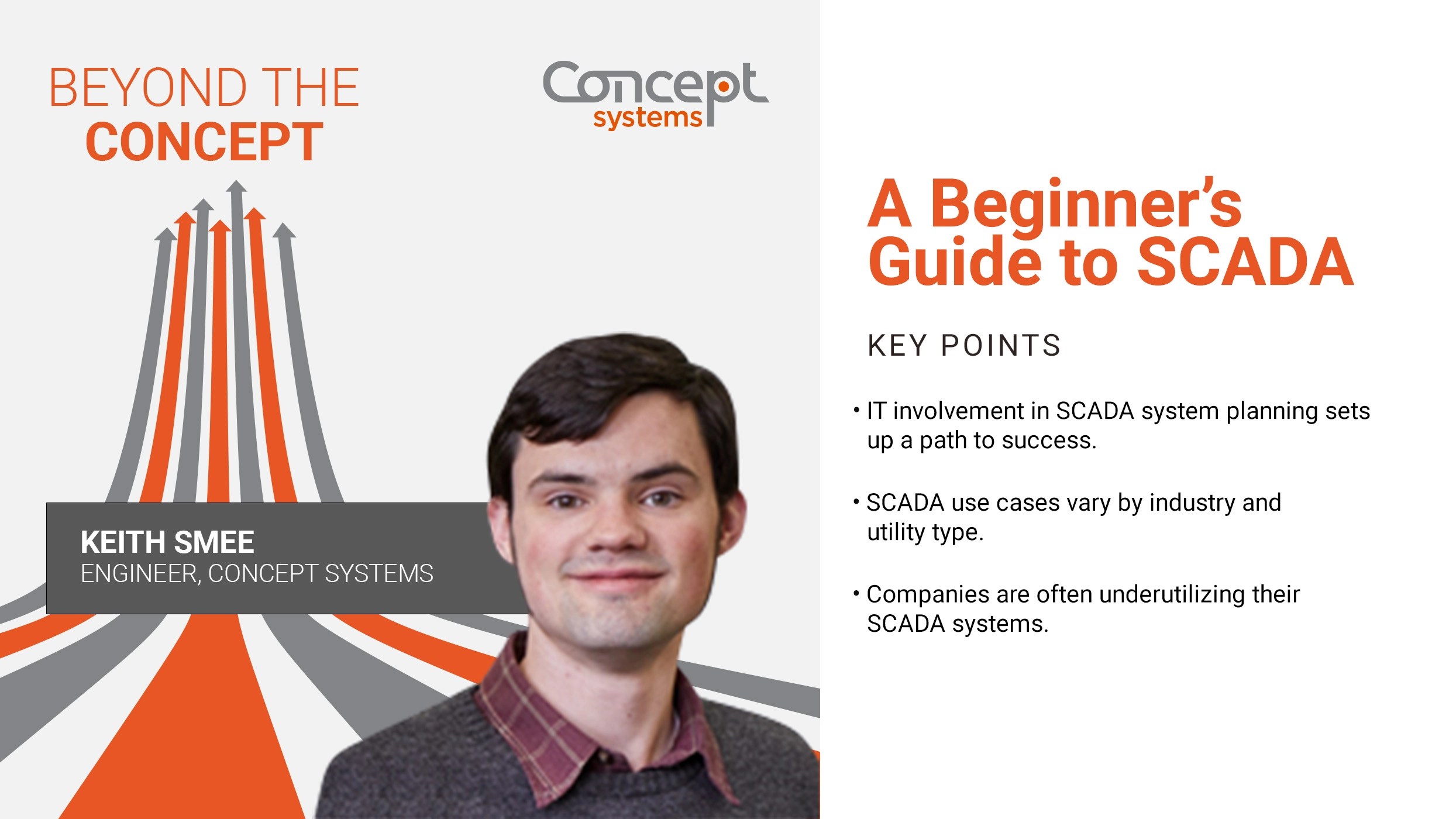 BEYOND THE
CONCEPT

Concept
systems

KEITH SMEE
ENGINEER, CONCEPT SYSTEMS

A Beginner's Guide to SCADA

KEY POINTS

• IT involvement in SCADA system planning sets up a path to success.

• SCADA use cases vary by industry and utility type.

• Companies are often underutilizing their SCADA systems.